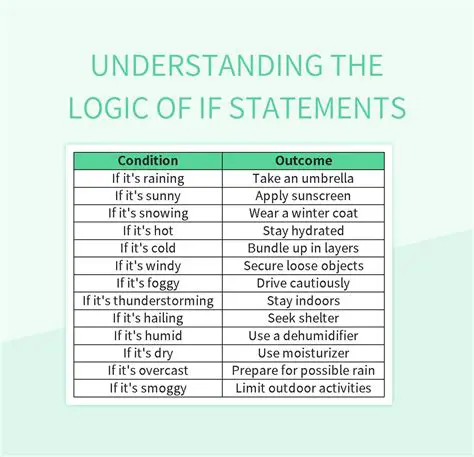 UNDERSTANDING THE LOGIC OF IF STATEMENTS

| Condition | Outcome |
|---|---|
| If it's raining | Take an umbrella |
| If it's sunny | Apply sunscreen |
| If it's snowing | Wear a winter coat |
| If it's hot | Stay hydrated |
| If it's cold | Bundle up in layers |
| If it's windy | Secure loose objects |
| If it's foggy | Drive cautiously |
| If it's thunderstorming | Stay indoors |
| If it's hailing | Seek shelter |
| If it's humid | Use a dehumidifier |
| If it's dry | Use moisturizer |
| If it's overcast | Prepare for possible rain |
| If it's smoggy | Limit outdoor activities |